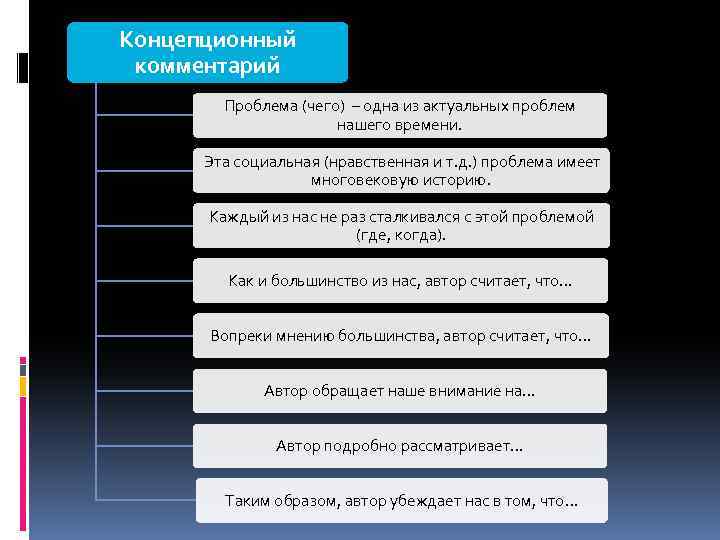 Концепционный комментарий

Проблема (чего) – одна из актуальных проблем нашего времени.

Эта социальная (нравственная и т.д.) проблема имеет многовековую историю.

Каждый из нас не раз сталкивался с этой проблемой (где, когда).

Как и большинство из нас, автор считает, что…

Вопреки мнению большинства, автор считает, что…

Автор обращает наше внимание на…

Автор подробно рассматривает…

Таким образом, автор убеждает нас в том, что…